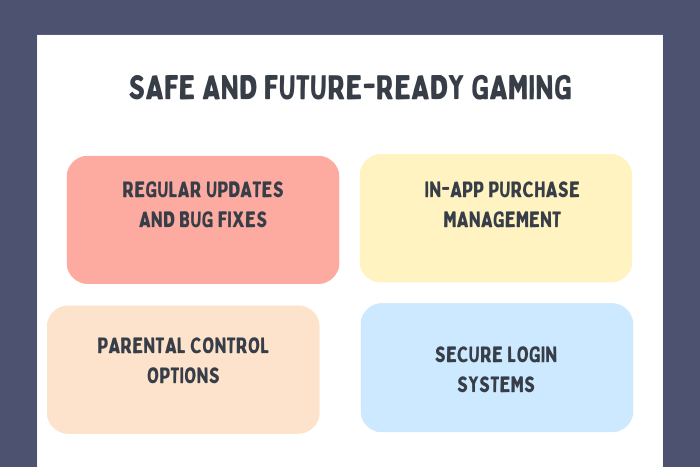 SAFE AND FUTURE-READY GAMING

REGULAR UPDATES AND BUG FIXES

IN-APP PURCHASE MANAGEMENT

PARENTAL CONTROL OPTIONS

SECURE LOGIN SYSTEMS